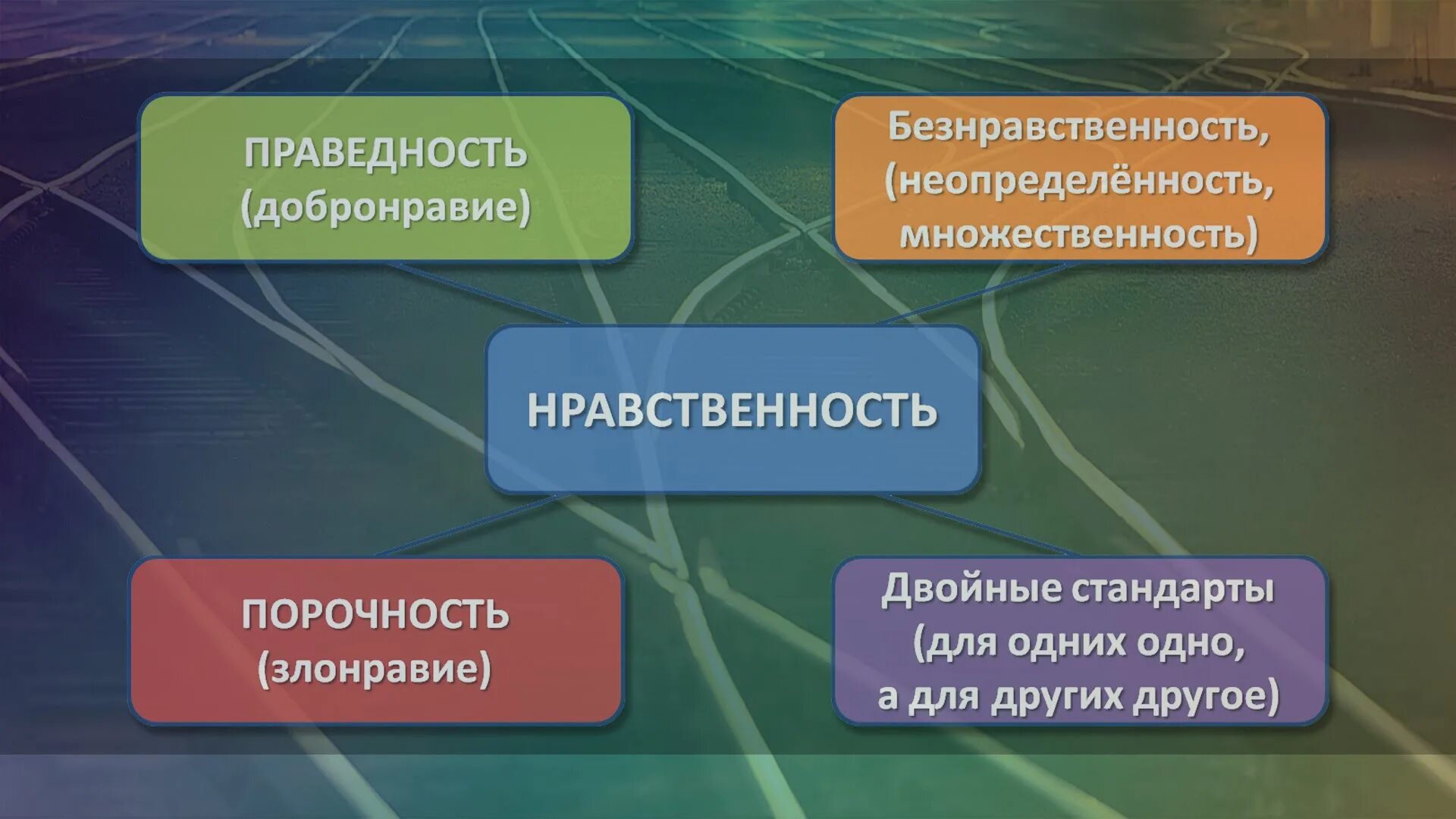 ПРАВЕДНОСТЬ
(добронравие)

Безнравственность,
(неопределённость,
множественность)

НРАВСТВЕННОСТЬ

ПОРОЧНОСТЬ
(злонравие)

Двойные стандарты
(для одних одно,
а для других другое)